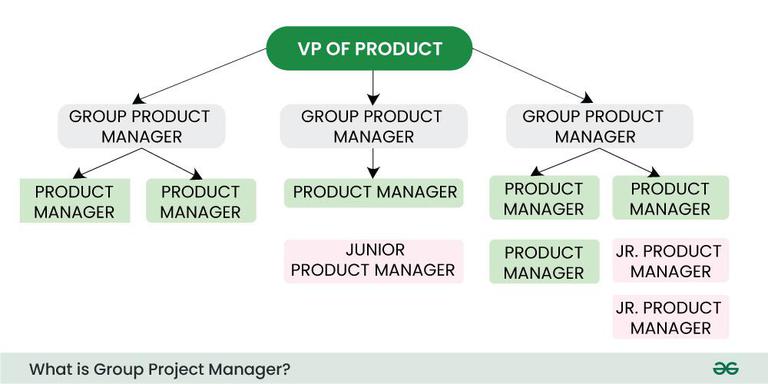 VP OF PRODUCT

GROUP PRODUCT MANAGER

GROUP PRODUCT MANAGER

GROUP PRODUCT MANAGER

PRODUCT MANAGER

PRODUCT MANAGER

PRODUCT MANAGER

PRODUCT MANAGER

PRODUCT MANAGER

JUNIOR PRODUCT MANAGER

PRODUCT MANAGER

JR. PRODUCT MANAGER

JR. PRODUCT MANAGER

What is Group Project Manager?